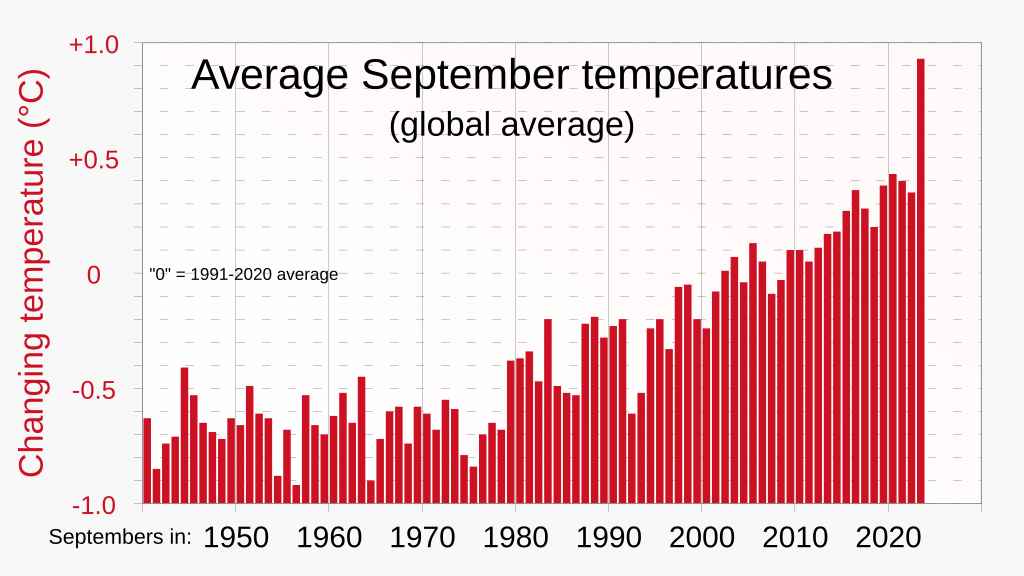 Average September temperatures
(global average)

Changing temperature (°C)

+1.0
+0.5
0
-0.5
-1.0

"0" = 1991-2020 average

Septembers in: 1950 1960 1970 1980 1990 2000 2010 2020